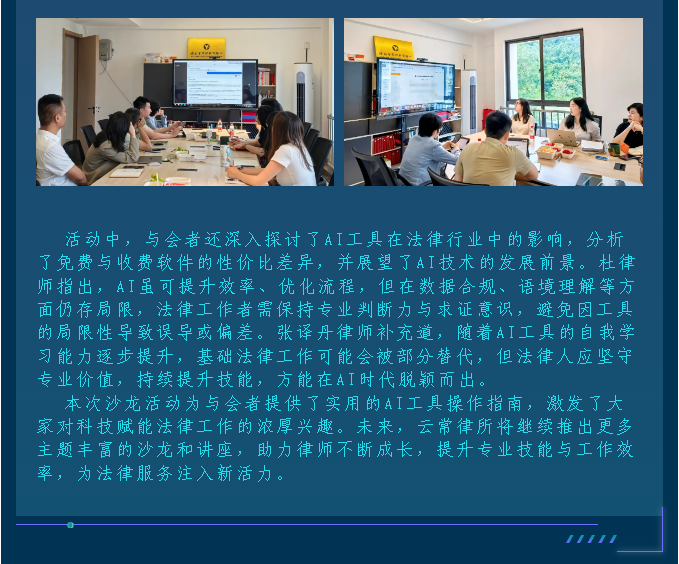 活动中，与会者还深入探讨了AI工具在法律行业中的影响，分析了免费与收费软件的性价比差异，并展望了AI技术的发展前景。杜律师指出，AI虽可提升效率、优化流程，但在数据合规、语境理解等方面仍存局限，法律工作者需保持专业判断力与求证意识，避免因工具的局限性导致误导或偏差。张译丹律师补充道，随着AI工具的自我学习能力逐步提升，基础法律工作可能会被部分替代，但法律人应坚守专业价值，持续提升技能，方能在AI时代脱颖而出。

本次沙龙活动为与会者提供了实用的AI工具操作指南，激发了大家对科技赋能法律工作的浓厚兴趣。未来，云常律所将继续推出更多主题丰富的沙龙和讲座，助力律师不断成长，提升专业技能与工作效率，为法律服务注入新活力。